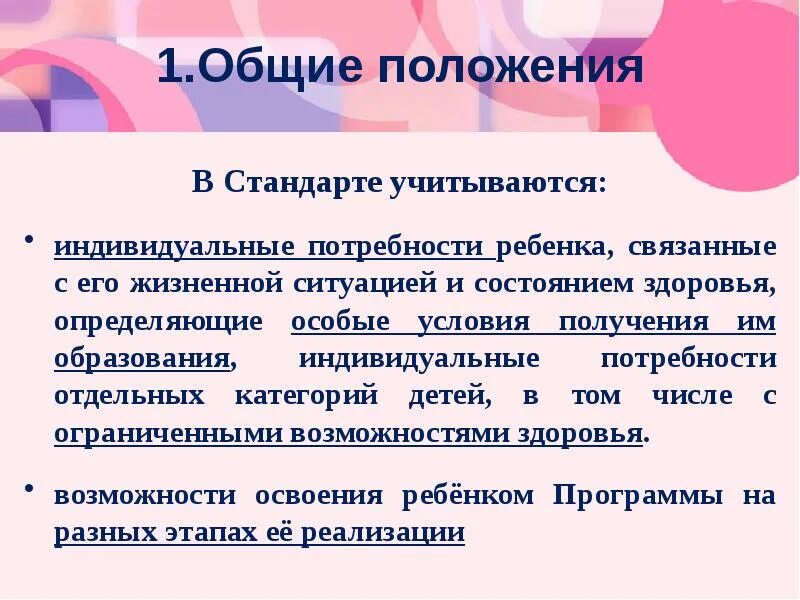 1.Общие положения

В Стандарте учитываются:

• индивидуальные потребности ребенка, связанные с его жизненной ситуацией и состоянием здоровья, определяющие особые условия получения им образования, индивидуальные потребности отдельных категорий детей, в том числе с ограниченными возможностями здоровья.

• возможности освоения ребёнком Программы на разных этапах её реализации